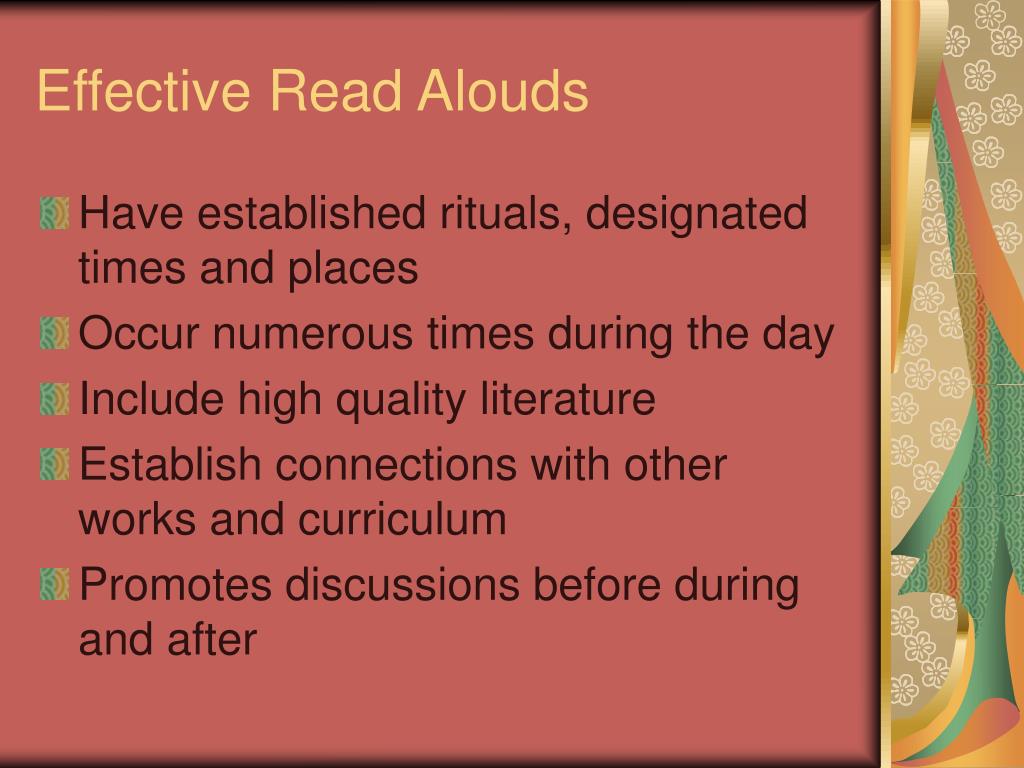 Effective Read Alouds

Have established rituals, designated times and places

Occur numerous times during the day

Include high quality literature

Establish connections with other works and curriculum

Promotes discussions before during and after